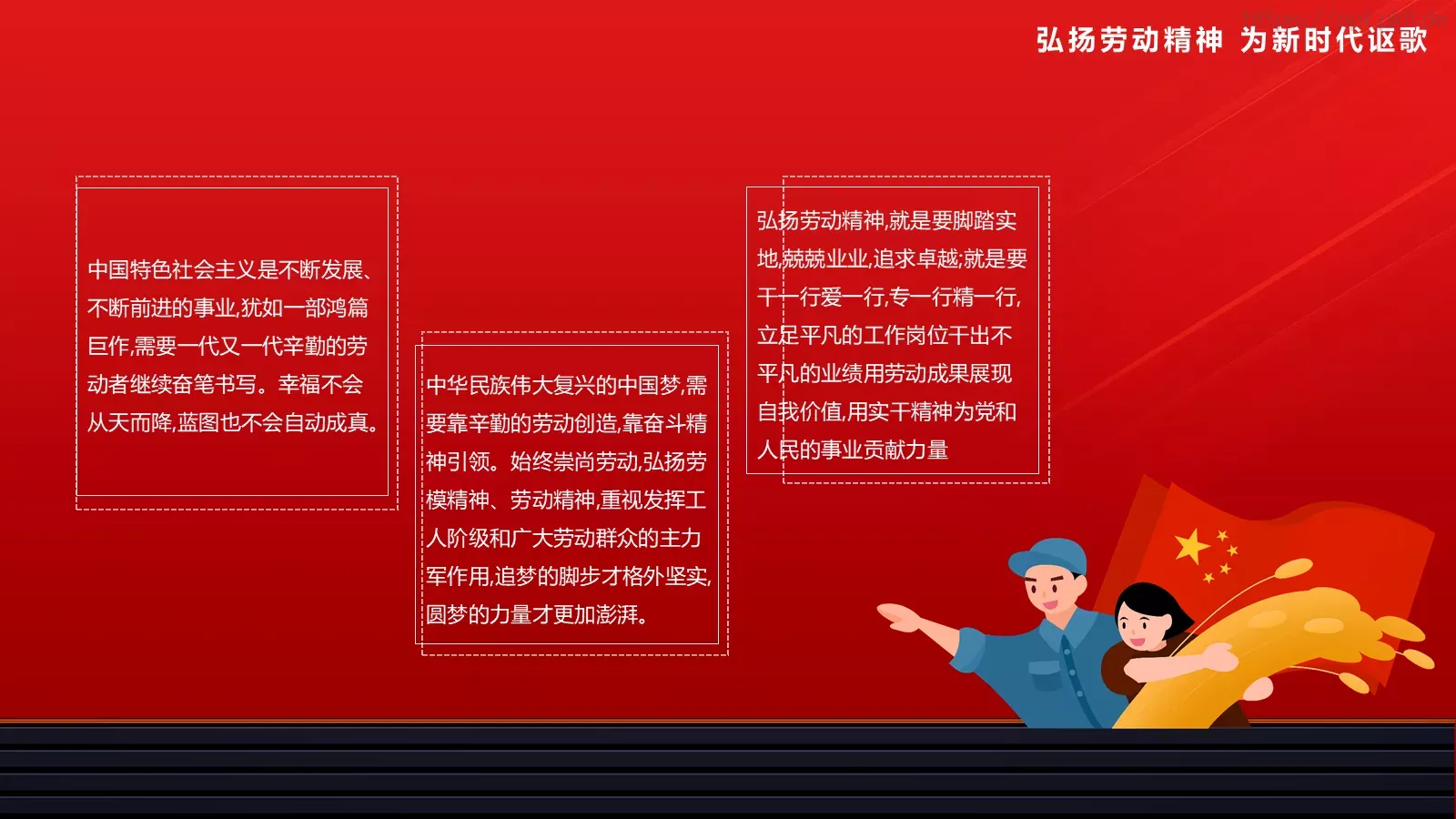 弘扬劳动精神 为新时代讴歌

中国特色社会主义是不断发展、不断前进的事业,犹如一部鸿篇巨作,需要一代又一代辛勤的劳动者继续奋笔书写。幸福不会从天而降,蓝图也不会自动成真。

中华民族伟大复兴的中国梦,需要靠辛勤的劳动创造,靠奋斗精神引领。始终崇尚劳动,弘扬劳模精神、劳动精神,重视发挥工人阶级和广大劳动群众的主力军作用,追梦的脚步才格外坚实,圆梦的力量才更加澎湃。

弘扬劳动精神,就是要脚踏实地,兢兢业业,追求卓越;就是要干一行爱一行,专一行精一行,立足平凡的工作岗位干出不平凡的业绩用劳动成果展现自我价值,用实干精神为党和人民的事业贡献力量